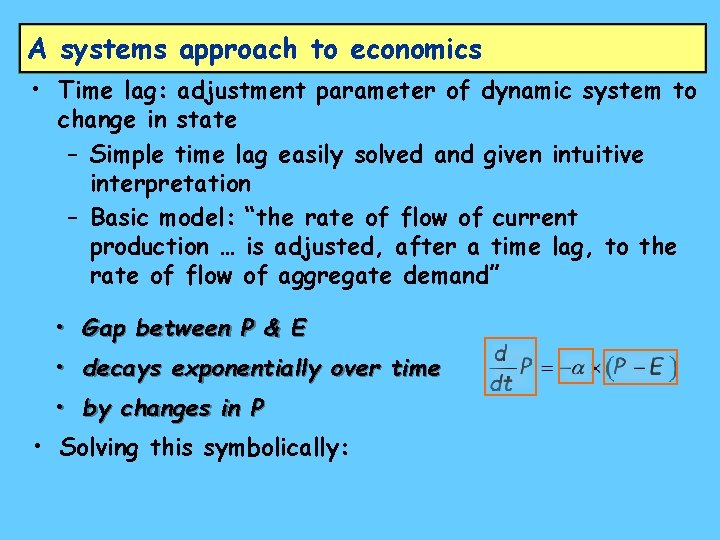 A systems approach to economics

• Time lag: adjustment parameter of dynamic system to change in state

– Simple time lag easily solved and given intuitive interpretation

– Basic model: "the rate of flow of current production … is adjusted, after a time lag, to the rate of flow of aggregate demand"

• Gap between P & E

• decays exponentially over time

• by changes in P

$\frac{d}{dt}P = -\alpha \times (P - E)$

• Solving this symbolically: